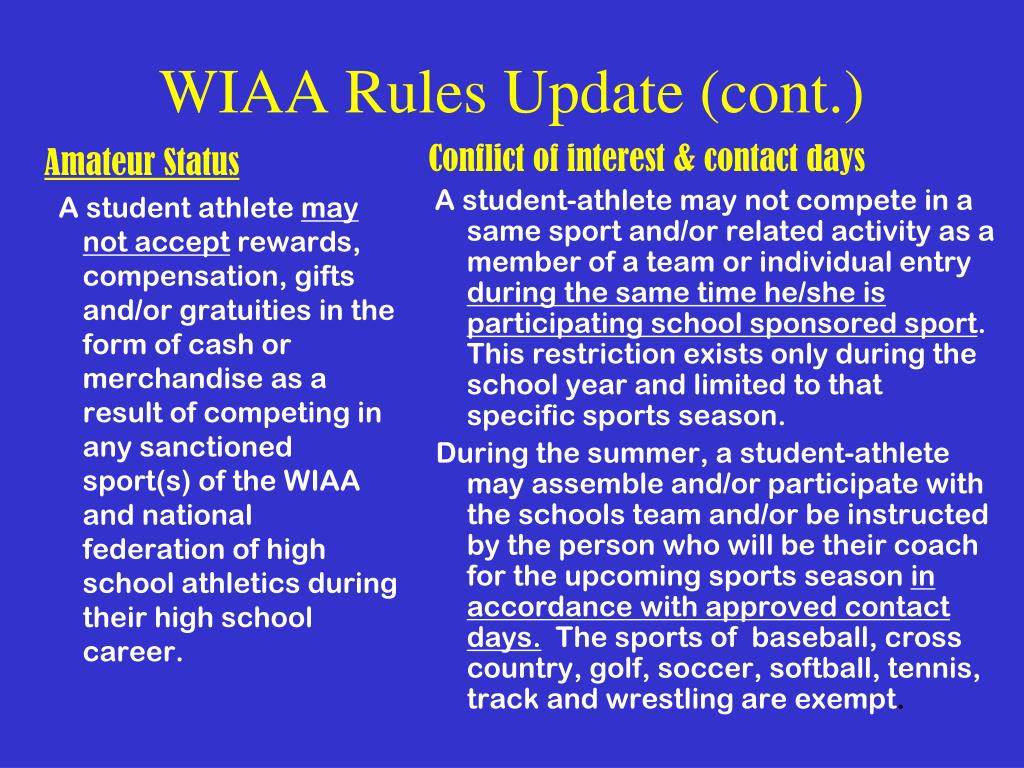 WIAA Rules Update (cont.)

Amateur Status

A student athlete may not accept rewards, compensation, gifts and/or gratuities in the form of cash or merchandise as a result of competing in any sanctioned sport(s) of the WIAA and national federation of high school athletics during their high school career.

Conflict of interest & contact days

A student-athlete may not compete in a same sport and/or related activity as a member of a team or individual entry during the same time he/she is participating school sponsored sport. This restriction exists only during the school year and limited to that specific sports season.

During the summer, a student-athlete may assemble and/or participate with the schools team and/or be instructed by the person who will be their coach for the upcoming sports season in accordance with approved contact days. The sports of baseball, cross country, golf, soccer, softball, tennis, track and wrestling are exempt.